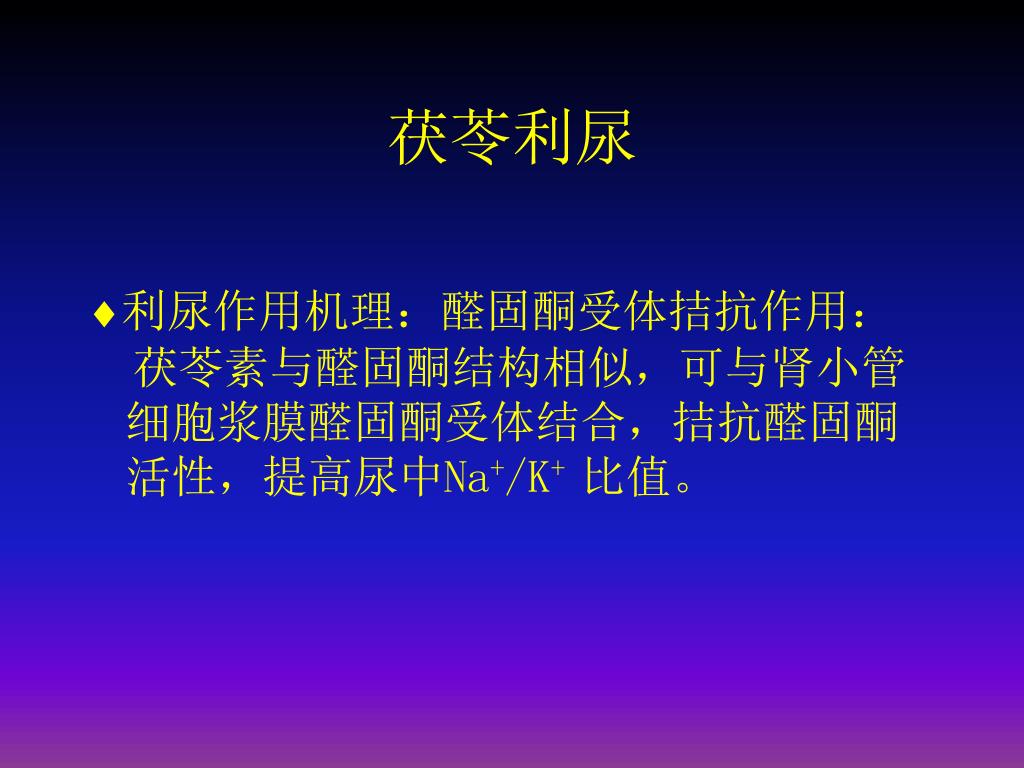 茯苓利尿

♦利尿作用机理：醛固酮受体拮抗作用：茯苓素与醛固酮结构相似，可与肾小管细胞浆膜醛固酮受体结合，拮抗醛固酮活性，提高尿中$Na^+/K^+$ 比值。